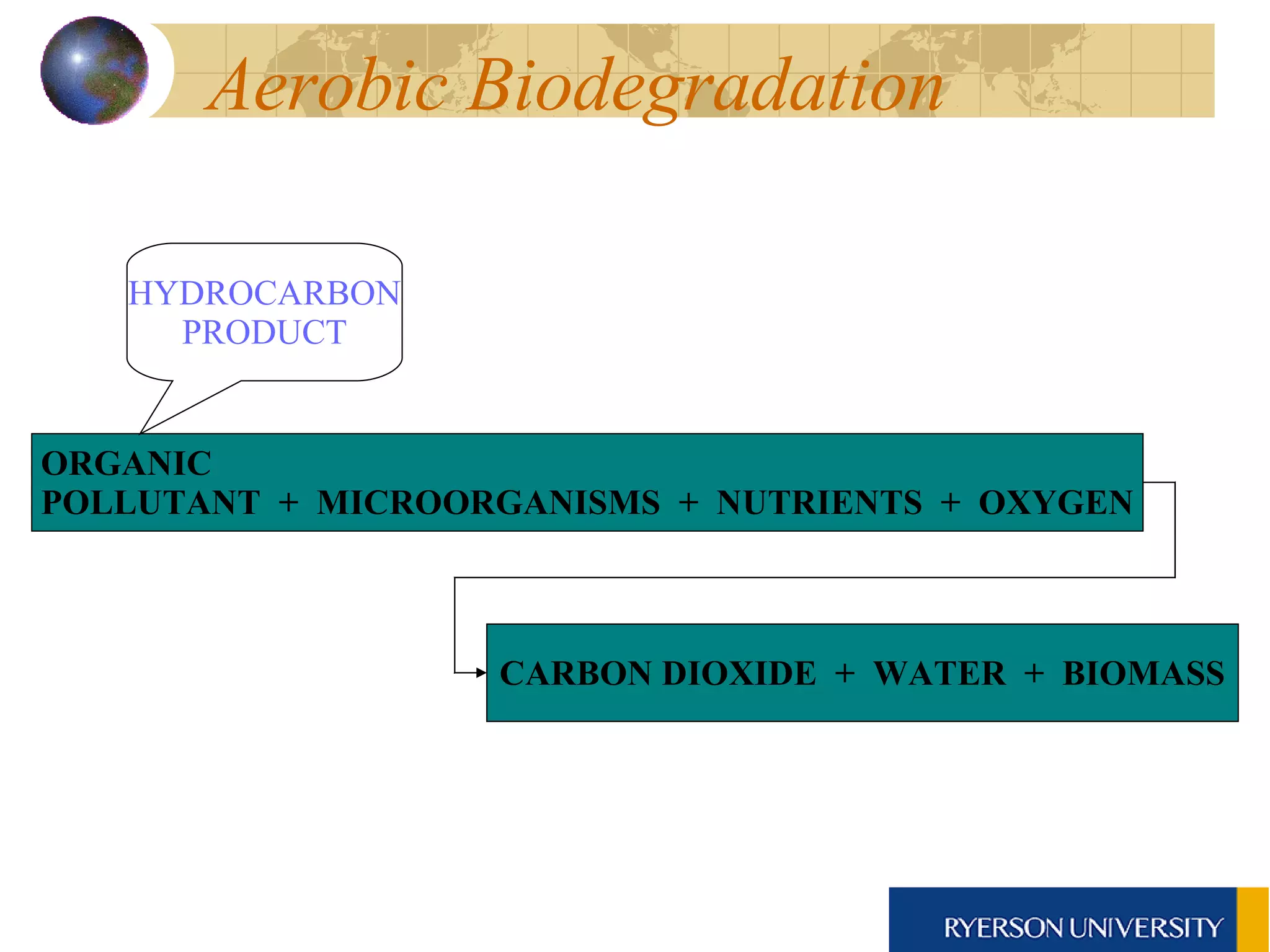 Aerobic Biodegradation

HYDROCARBON
PRODUCT

ORGANIC
POLLUTANT + MICROORGANISMS + NUTRIENTS + OXYGEN

CARBON DIOXIDE + WATER + BIOMASS

RYERSON UNIVERSITY